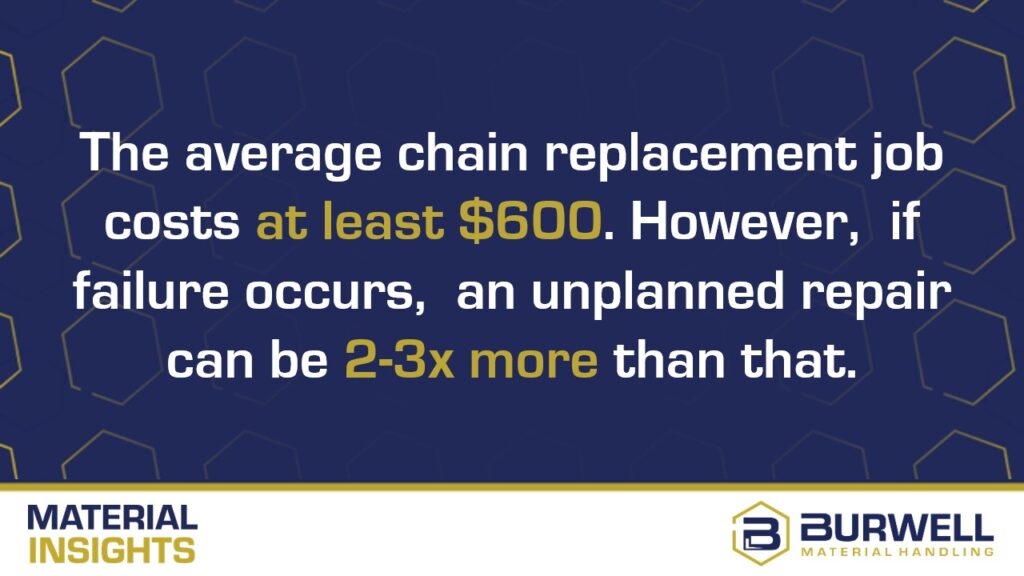 The average chain replacement job costs at least \$600. However, if failure occurs, an unplanned repair can be 2-3x more than that.

MATERIAL INSIGHTS

BURWELL
MATERIAL HANDLING